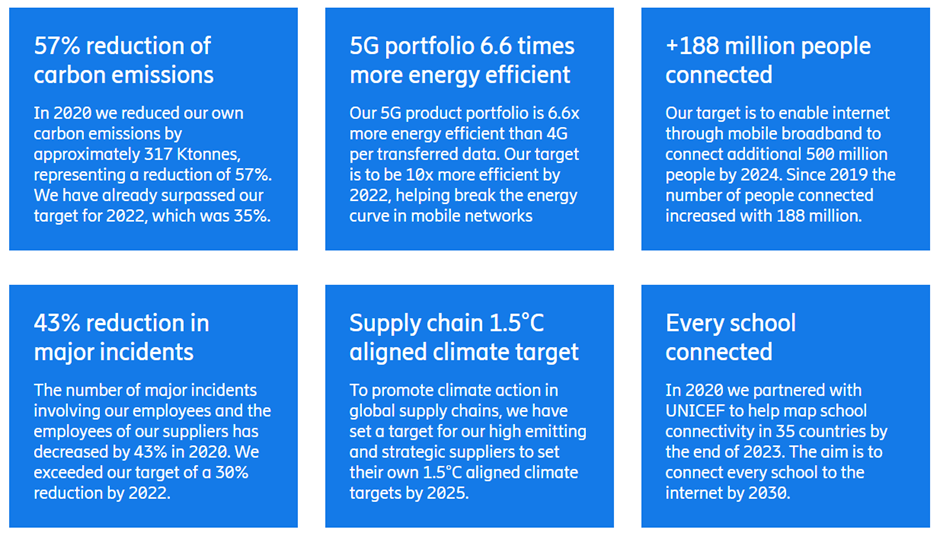 57% reduction of carbon emissions

In 2020 we reduced our own carbon emissions by approximately 317 Ktonnes, representing a reduction of 57%. We have already surpassed our target for 2022, which was 35%.

5G portfolio 6.6 times more energy efficient

Our 5G product portfolio is 6.6x more energy efficient than 4G per transferred data. Our target is to be 10x more efficient by 2022, helping break the energy curve in mobile networks

+188 million people connected

Our target is to enable internet through mobile broadband to connect additional 500 million people by 2024. Since 2019 the number of people connected increased with 188 million.

43% reduction in major incidents

The number of major incidents involving our employees and the employees of our suppliers has decreased by 43% in 2020. We exceeded our target of a 30% reduction by 2022.

Supply chain 1.5°C aligned climate target

To promote climate action in global supply chains, we have set a target for our high emitting and strategic suppliers to set their own 1.5°C aligned climate targets by 2025.

Every school connected

In 2020 we partnered with UNICEF to help map school connectivity in 35 countries by the end of 2023. The aim is to connect every school to the internet by 2030.